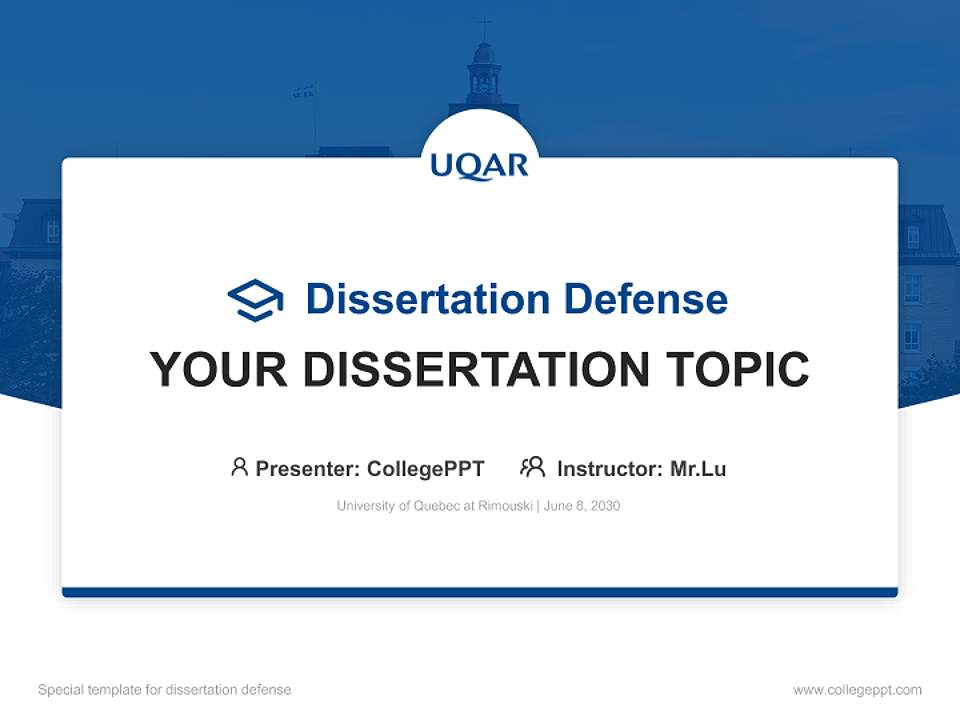 UQAR

Dissertation Defense

YOUR DISSERTATION TOPIC

Presenter: CollegePPT Instructor: Mr.Lu

University of Quebec at Rimouski | June 8, 2030

Special template for dissertation defense

www.collegeppt.com